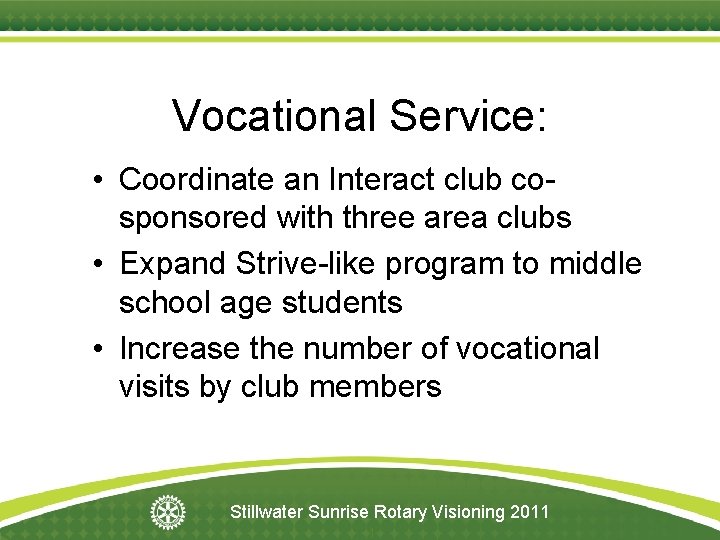 Vocational Service:

• Coordinate an Interact club co-sponsored with three area clubs
• Expand Strive-like program to middle school age students
• Increase the number of vocational visits by club members

Stillwater Sunrise Rotary Visioning 2011